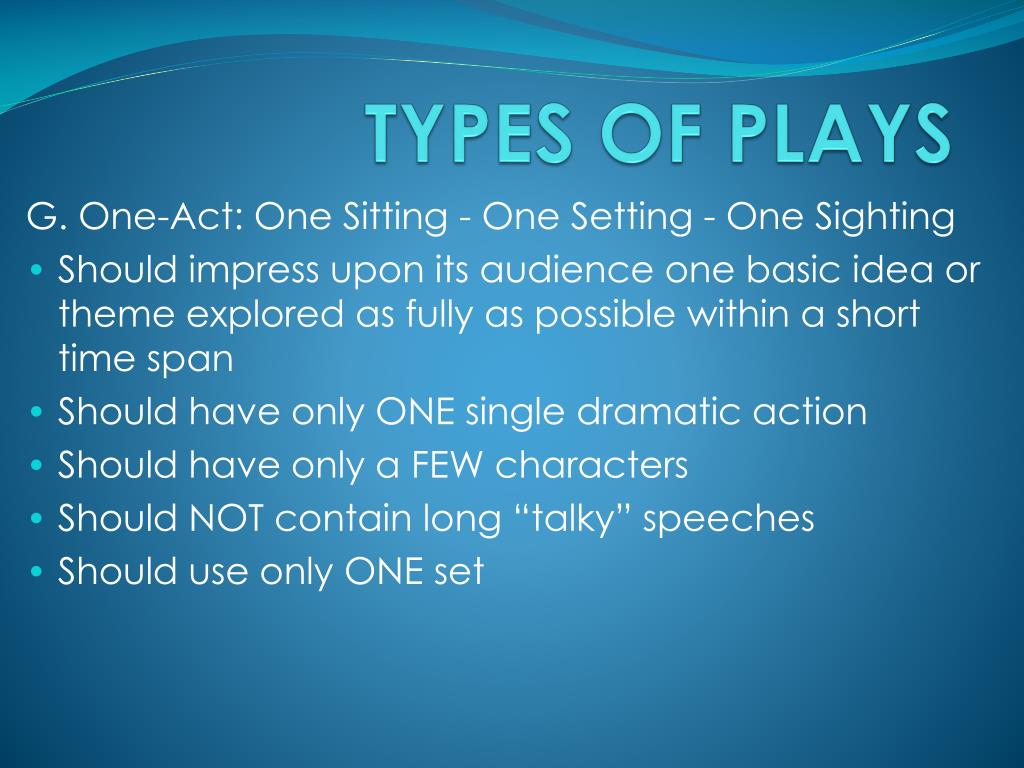 TYPES OF PLAYS

G. One-Act: One Sitting - One Setting - One Sighting

• Should impress upon its audience one basic idea or theme explored as fully as possible within a short time span
• Should have only ONE single dramatic action
• Should have only a FEW characters
• Should NOT contain long “talky” speeches
• Should use only ONE set